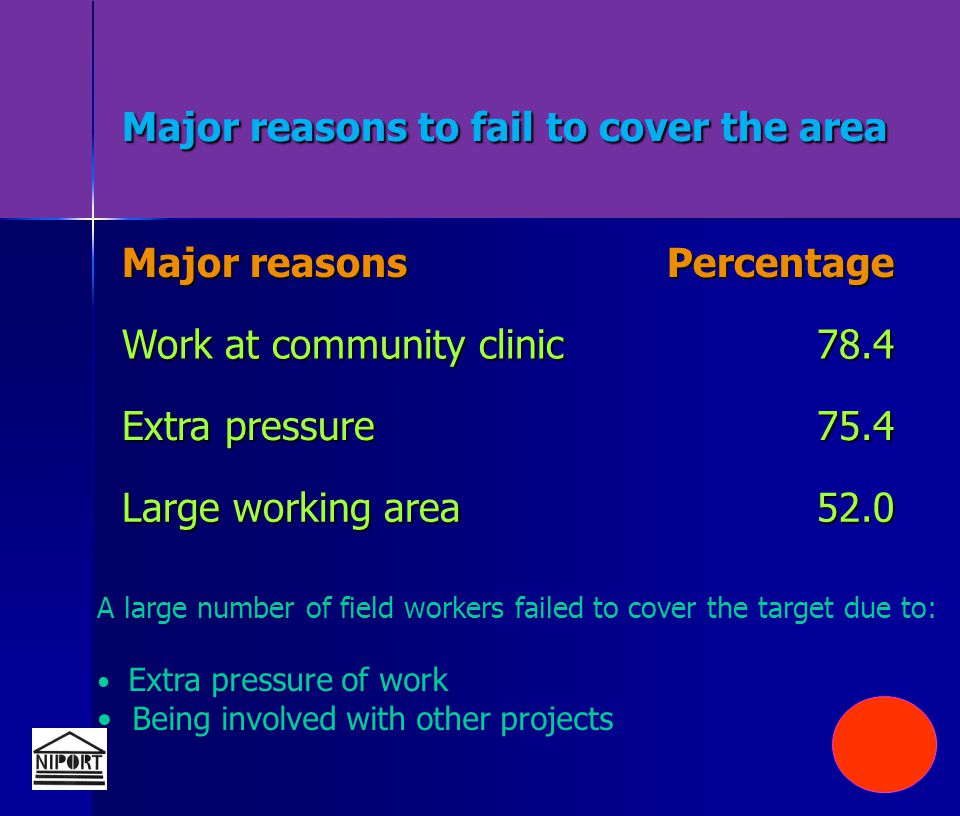 Major reasons to fail to cover the area

| Major reasons | Percentage |
|---|---|
| Work at community clinic | 78.4 |
| Extra pressure | 75.4 |
| Large working area | 52.0 |

A large number of field workers failed to cover the target due to:

• Extra pressure of work
• Being involved with other projects

NIPORT